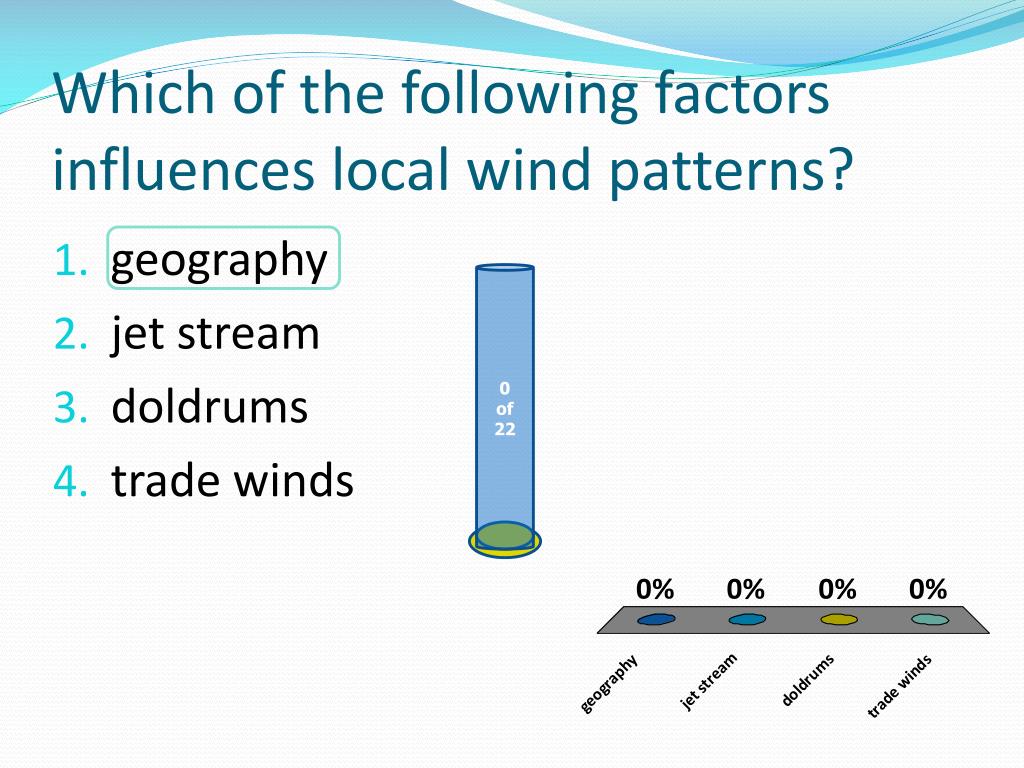 Which of the following factors influences local wind patterns?

1. geography
2. jet stream
3. doldrums
4. trade winds

0
of
22

0% 0% 0% 0%

geography jet stream doldrums trade winds